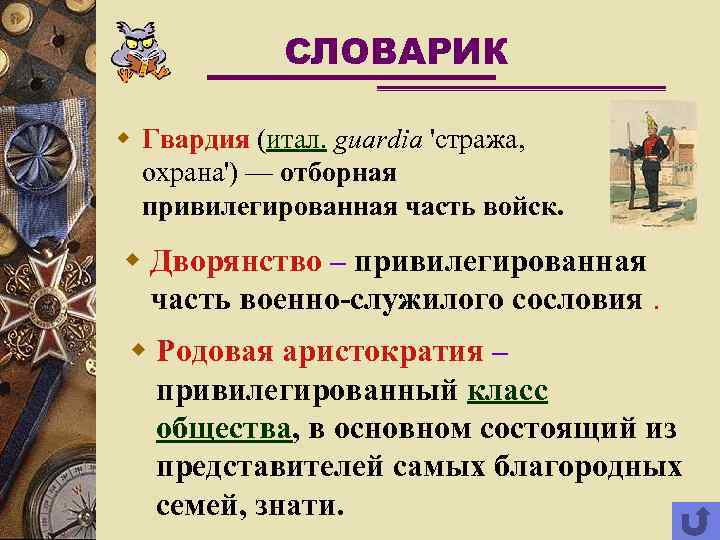 СЛОВАРИК

Гвардия (итал. guardia 'стража, охрана') — отборная привилегированная часть войск.

Дворянство – привилегированная часть военно-служилого сословия .

Родовая аристократия – привилегированный класс общества, в основном состоящий из представителей самых благородных семей, знати.